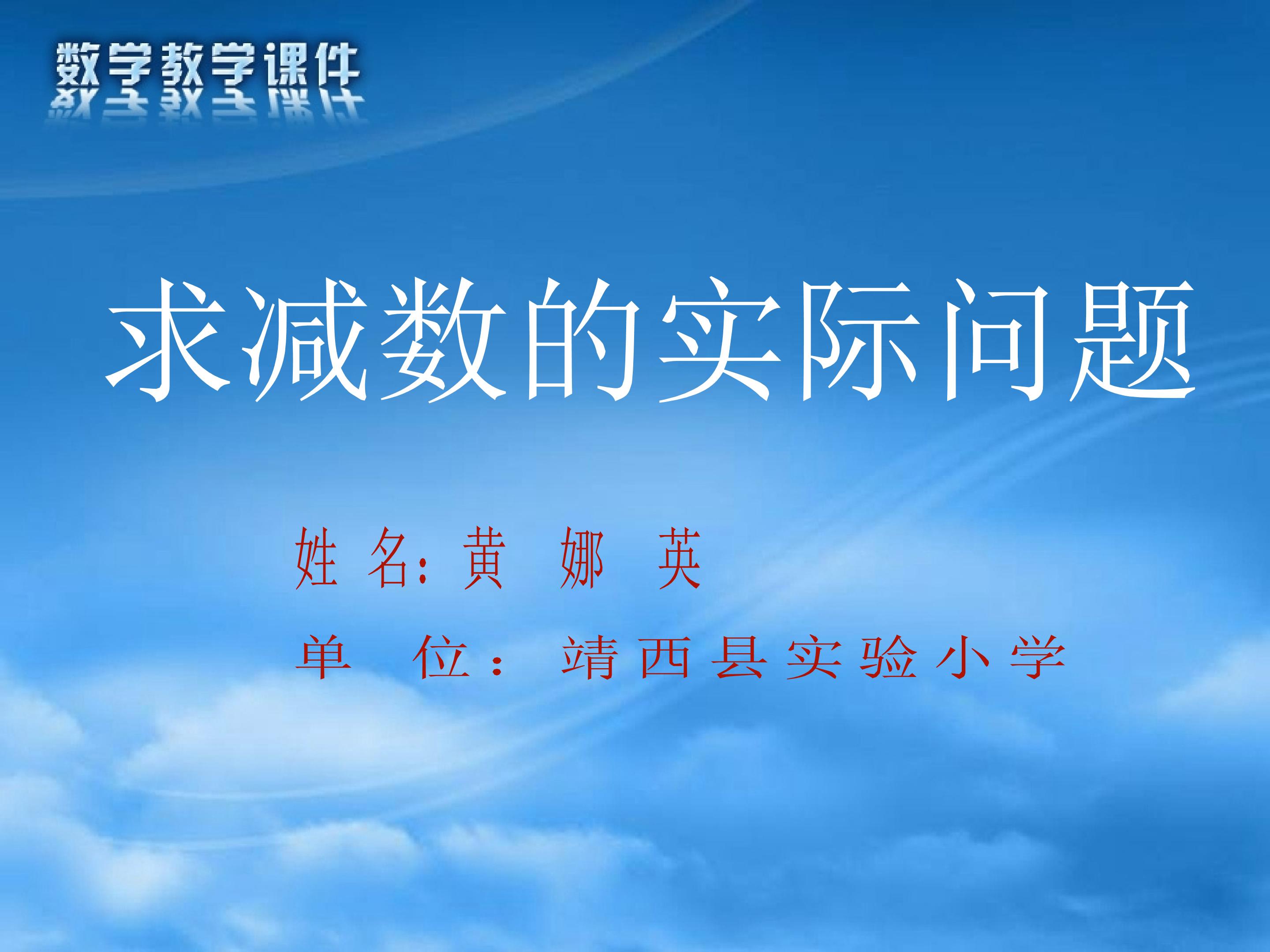 数学教学课件

求减数的实际问题

姓名:黄 娜 英

单 位: 靖西县实验小学